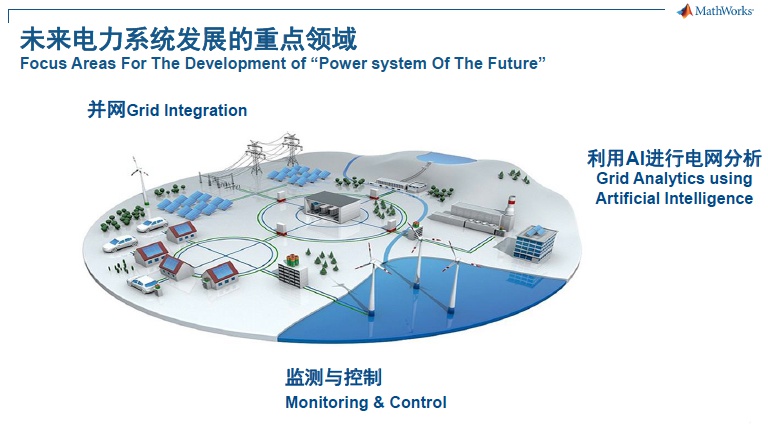 MathWorks

未来电力系统发展的重点领域
Focus Areas For The Development of “Power system Of The Future”

并网Grid Integration

利用AI进行电网分析
Grid Analytics using Artificial Intelligence

监测与控制
Monitoring & Control